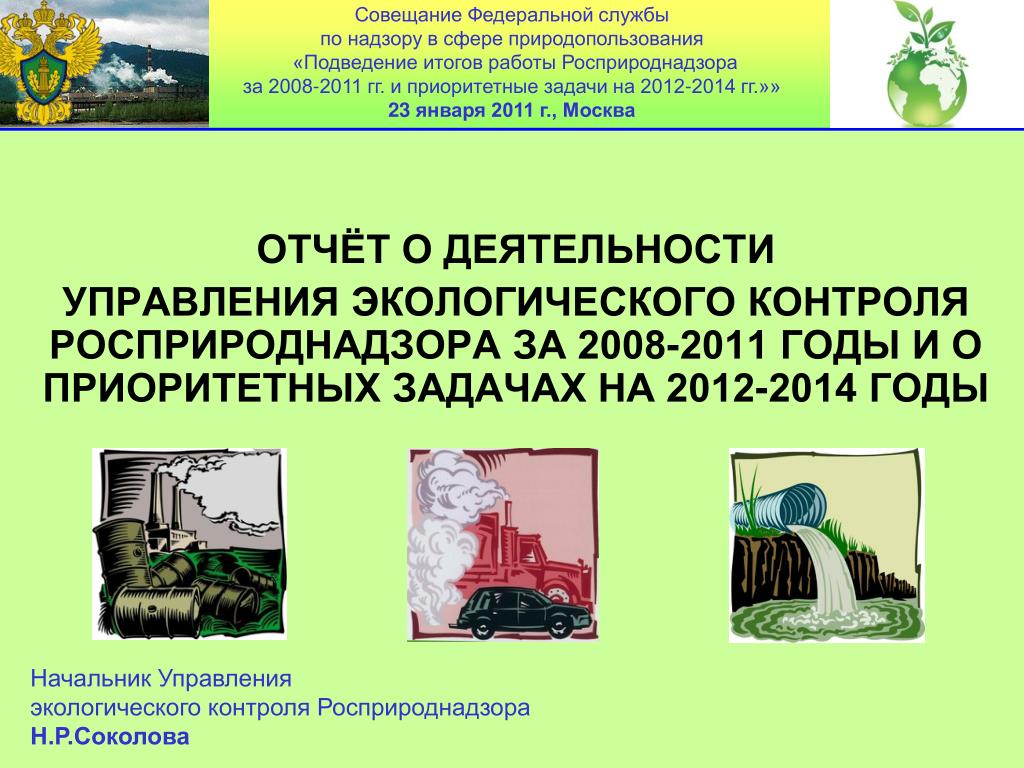 Совещание Федеральной службы по надзору в сфере природопользования «Подведение итогов работы Росприроднадзора за 2008-2011 гг. и приоритетные задачи на 2012-2014 гг.»»
23 января 2011 г., Москва

ОТЧЁТ О ДЕЯТЕЛЬНОСТИ
УПРАВЛЕНИЯ ЭКОЛОГИЧЕСКОГО КОНТРОЛЯ РОСПРИРОДНАДЗОРА ЗА 2008-2011 ГОДЫ И О ПРИОРИТЕТНЫХ ЗАДАЧАХ НА 2012-2014 ГОДЫ

Начальник Управления
экологического контроля Росприроднадзора
Н.Р.Соколова